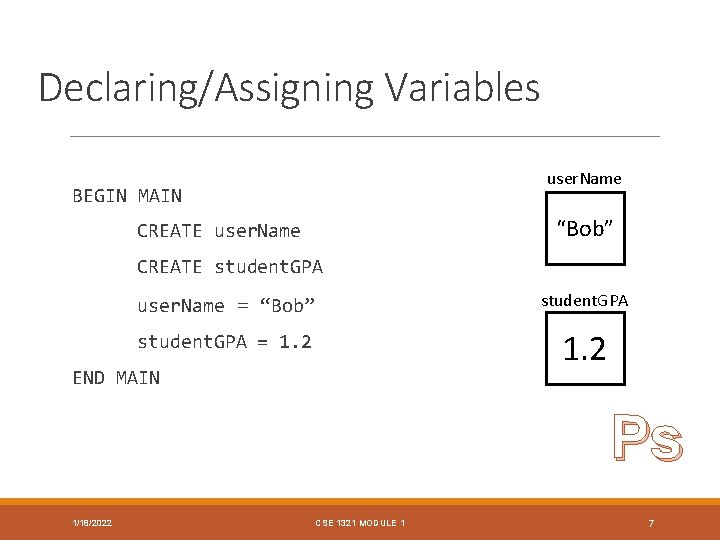 Declaring/Assigning Variables

BEGIN MAIN

CREATE userName

CREATE studentGPA

userName = “Bob”

studentGPA = 1.2

END MAIN

userName

“Bob”

studentGPA

1.2

Ps

1/18/2022

CSE 1321 MODULE 1

7